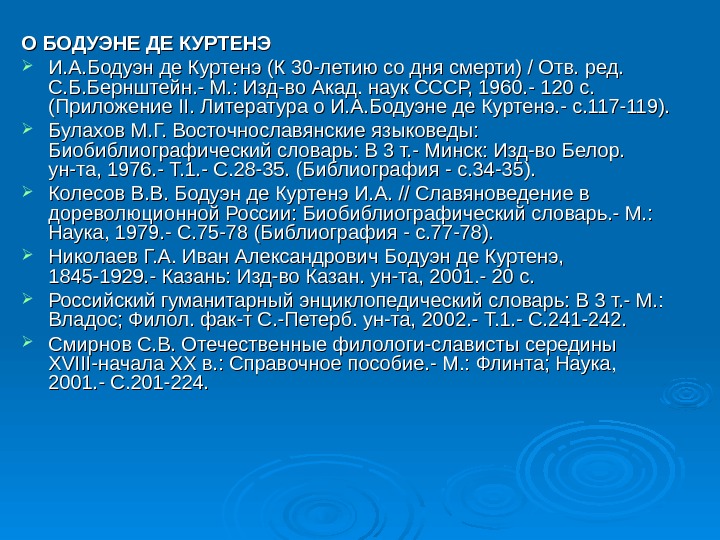 О БОДУЭНЕ ДЕ КУРТЕНЭ

И.А.Бодуэн де Куртенэ (К 30-летию со дня смерти) / Отв. ред. С.Б.Бернштейн.- М.: Изд-во Акад. наук СССР, 1960.- 120 с. (Приложение II. Литература о И.А.Бодуэне де Куртенэ.- с.117-119).

Булахов М.Г. Восточнославянские языковеды: Биобиблиографический словарь: В 3 т.- Минск: Изд-во Белор. ун-та, 1976.- Т.1.- С.28-35. (Библиография - с.34-35).

Колесов В.В. Бодуэн де Куртенэ И.А. // Славяноведение в дореволюционной России: Биобиблиографический словарь.- М.: Наука, 1979.- С.75-78 (Библиография - с.77-78).

Николаев Г.А. Иван Александрович Бодуэн де Куртенэ, 1845-1929.- Казань: Изд-во Казан. ун-та, 2001.- 20 с.

Российский гуманитарный энциклопедический словарь: В 3 т.- М.: Владос; Филол. фак-т С.-Петерб. ун-та, 2002.- Т.1.- С.241-242.

Смирнов С.В. Отечественные филологи-слависты середины XVIII-начала XX в.: Справочное пособие.- М.: Флинта; Наука, 2001.- С.201-224.